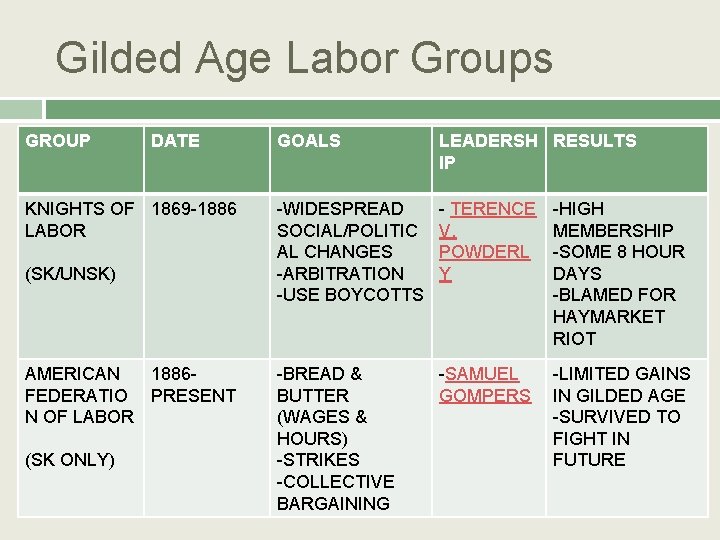 Gilded Age Labor Groups

| GROUP | DATE | GOALS | LEADERSHIP | RESULTS |
|---|---|---|---|---|
| KNIGHTS OF LABOR (SK/UNSK) | 1869-1886 | -WIDESPREAD SOCIAL/POLITICAL CHANGES -ARBITRATION -USE BOYCOTTS | - TERENCE V. POWDERLY | -HIGH MEMBERSHIP -SOME 8 HOUR DAYS -BLAMED FOR HAYMARKET RIOT |
| AMERICAN FEDERATION OF LABOR (SK ONLY) | 1886-PRESENT | -BREAD & BUTTER (WAGES & HOURS) -STRIKES -COLLECTIVE BARGAINING | -SAMUEL GOMPERS | -LIMITED GAINS IN GILDED AGE -SURVIVED TO FIGHT IN FUTURE |